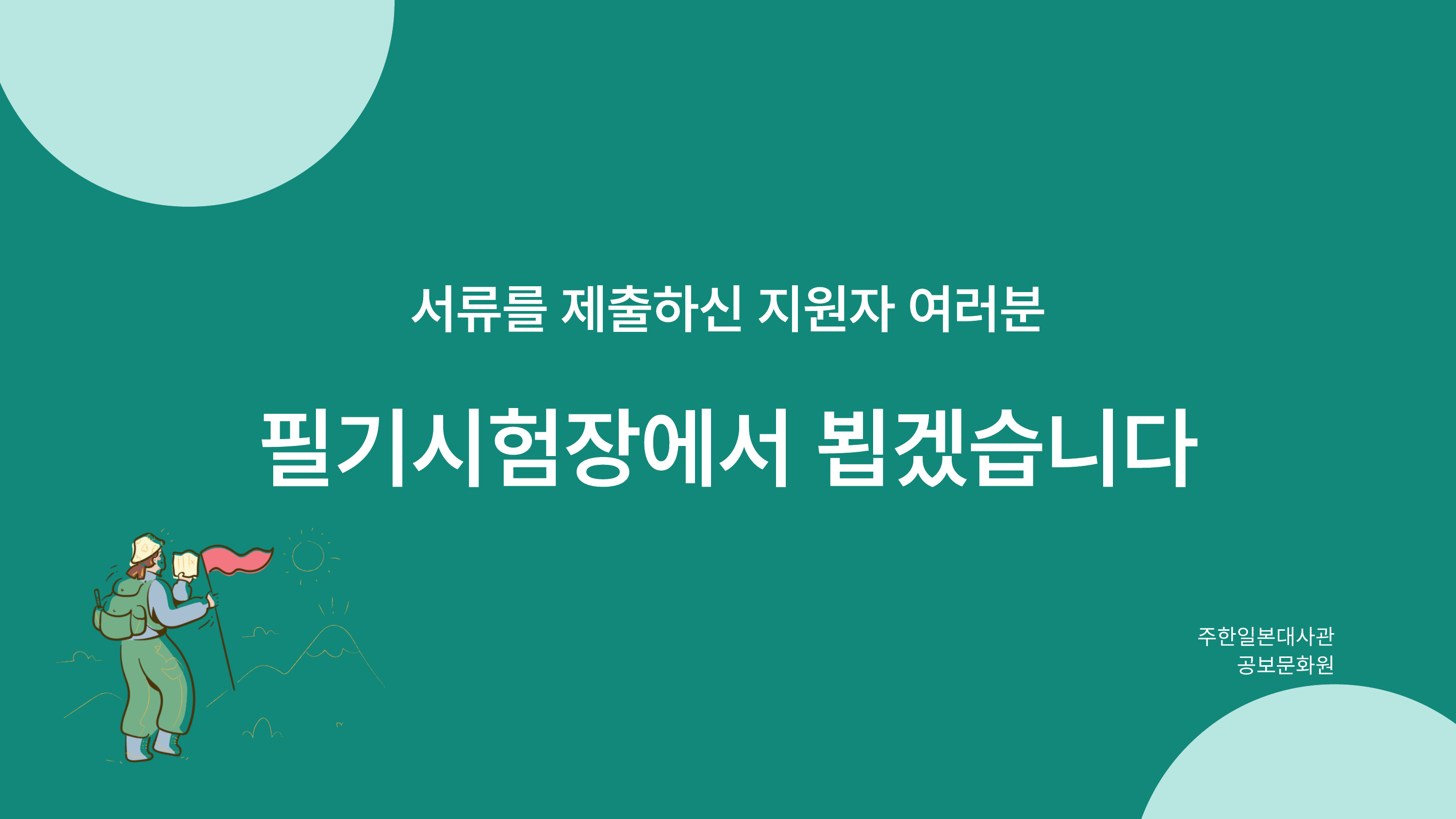 서류를 제출하신 지원자 여러분

필기시험장에서 뵙겠습니다

주한일본대사관
공보문화원